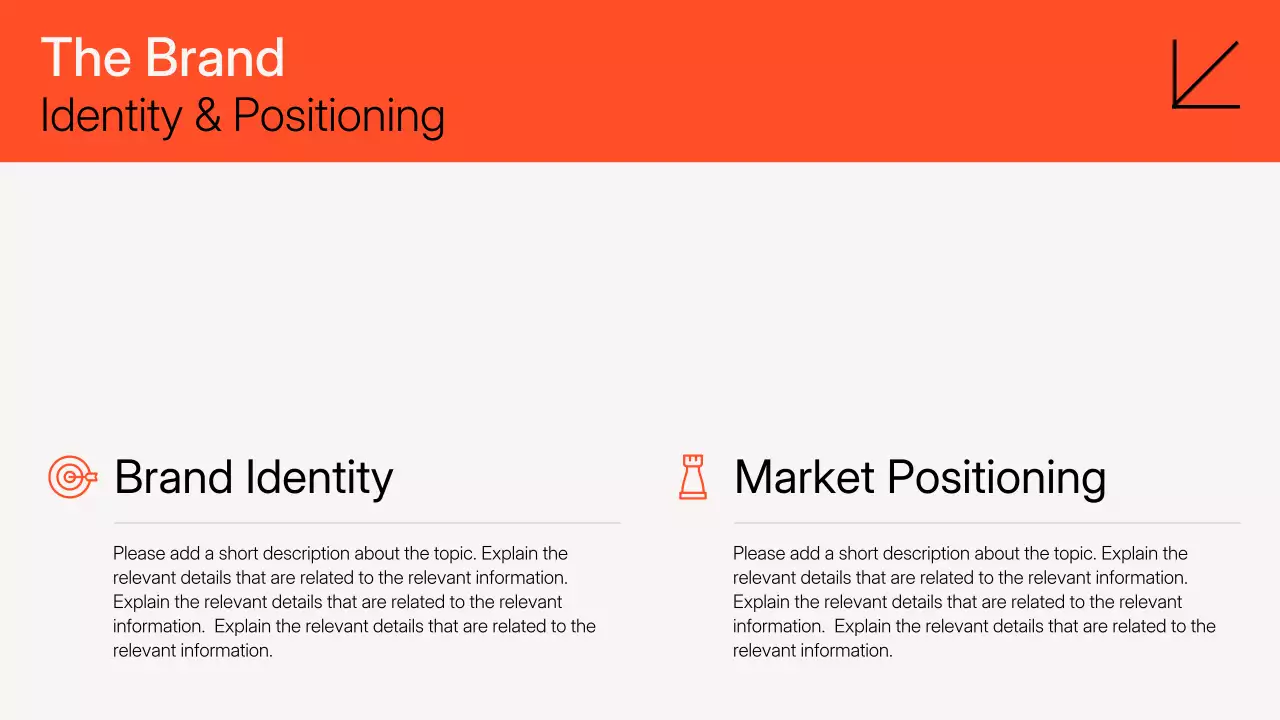 The Brand
Identity & Positioning

Brand Identity

Please add a short description about the topic. Explain the relevant details that are related to the relevant information. Explain the relevant details that are related to the relevant information. Explain the relevant details that are related to the relevant information.

Market Positioning

Please add a short description about the topic. Explain the relevant details that are related to the relevant information. Explain the relevant details that are related to the relevant information. Explain the relevant details that are related to the relevant information.